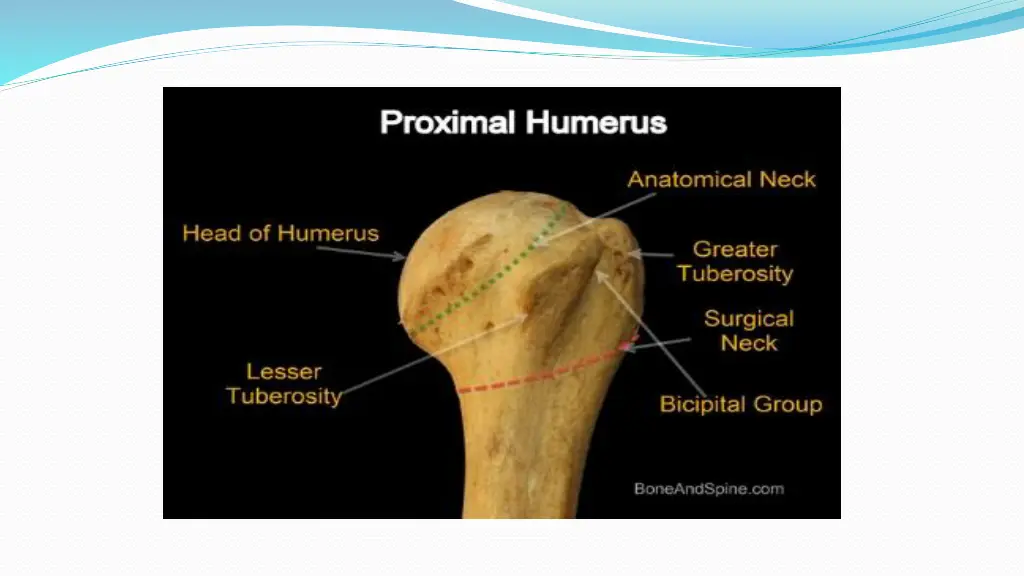 Proximal Humerus

Anatomical Neck

Head of Humerus

Greater Tuberosity

Surgical Neck

Lesser Tuberosity

Bicipital Group

BoneAndSpine.com